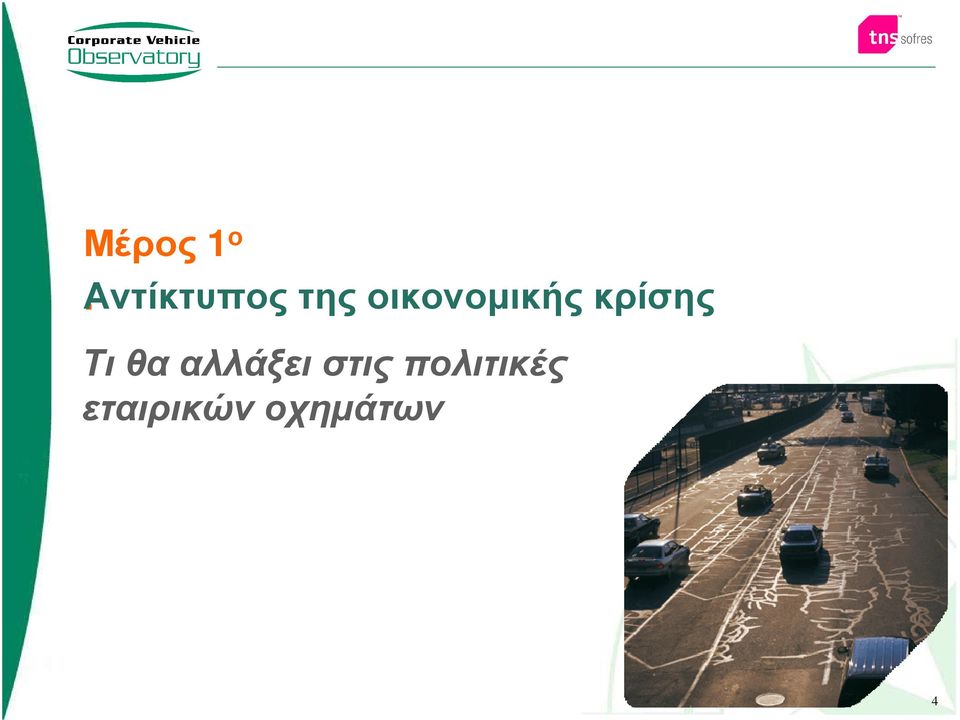 Corporate Vehicle Observatory

tns sofres

Μέρος 1ο

Αντίκτυπος της οικονομικής κρίσης

Τι θα αλλάξει στις πολιτικές εταιρικών οχημάτων

4